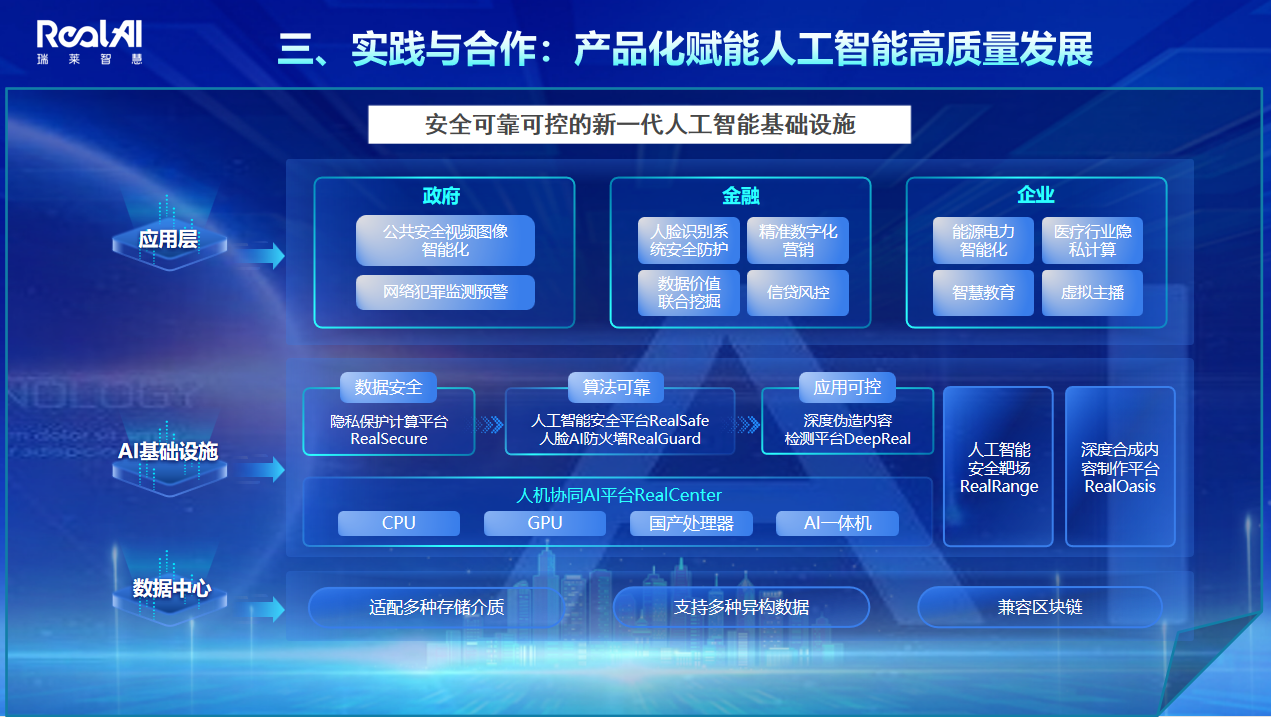 RealAI
瑞莱智慧

三、实践与合作：产品化赋能人工智能高质量发展

安全可靠可控的新一代人工智能基础设施

应用层

政府
公共安全视频图像智能化
网络犯罪监测预警

金融
人脸识别系统安全防护
精准数字化营销
数据价值联合挖掘
信贷风控

企业
能源电力智能化
医疗行业隐私计算
智慧教育
虚拟主播

AI基础设施

数据安全
隐私保护计算平台 RealSecure

算法可靠
人工智能安全平台RealSafe
人脸AI防火墙RealGuard

应用可控
深度伪造内容检测平台DeepReal

人工智能安全靶场 RealRange

深度合成内容制作平台 RealOasis

人机协同AI平台RealCenter
CPU
GPU
国产处理器
AI一体机

数据中心

适配多种存储介质
支持多种异构数据
兼容区块链